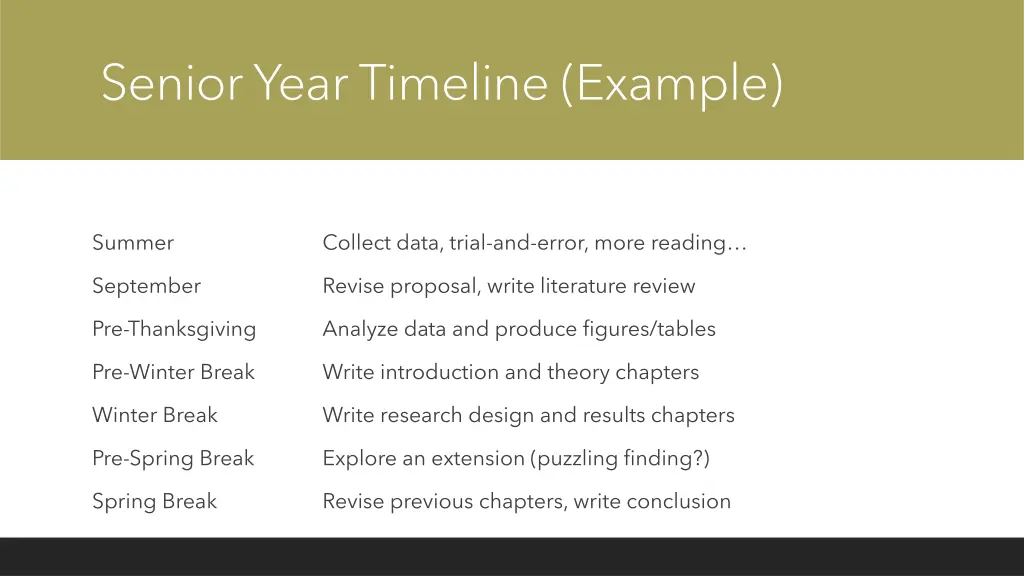 Senior Year Timeline (Example)

| | |
|---|---|
| Summer | Collect data, trial-and-error, more reading… |
| September | Revise proposal, write literature review |
| Pre-Thanksgiving | Analyze data and produce figures/tables |
| Pre-Winter Break | Write introduction and theory chapters |
| Winter Break | Write research design and results chapters |
| Pre-Spring Break | Explore an extension (puzzling finding?) |
| Spring Break | Revise previous chapters, write conclusion |